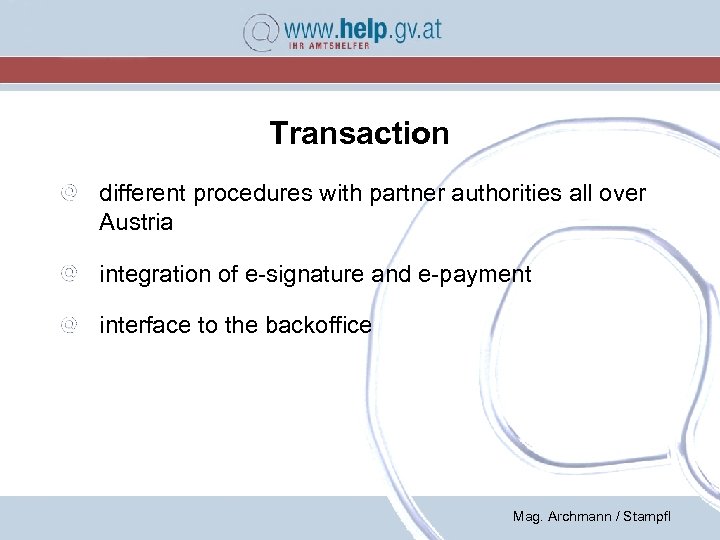 www.help.gv.at
IHR AMTSHELFER

Transaction

different procedures with partner authorities all over Austria

integration of e-signature and e-payment

interface to the backoffice

Mag. Archmann / Stampfl